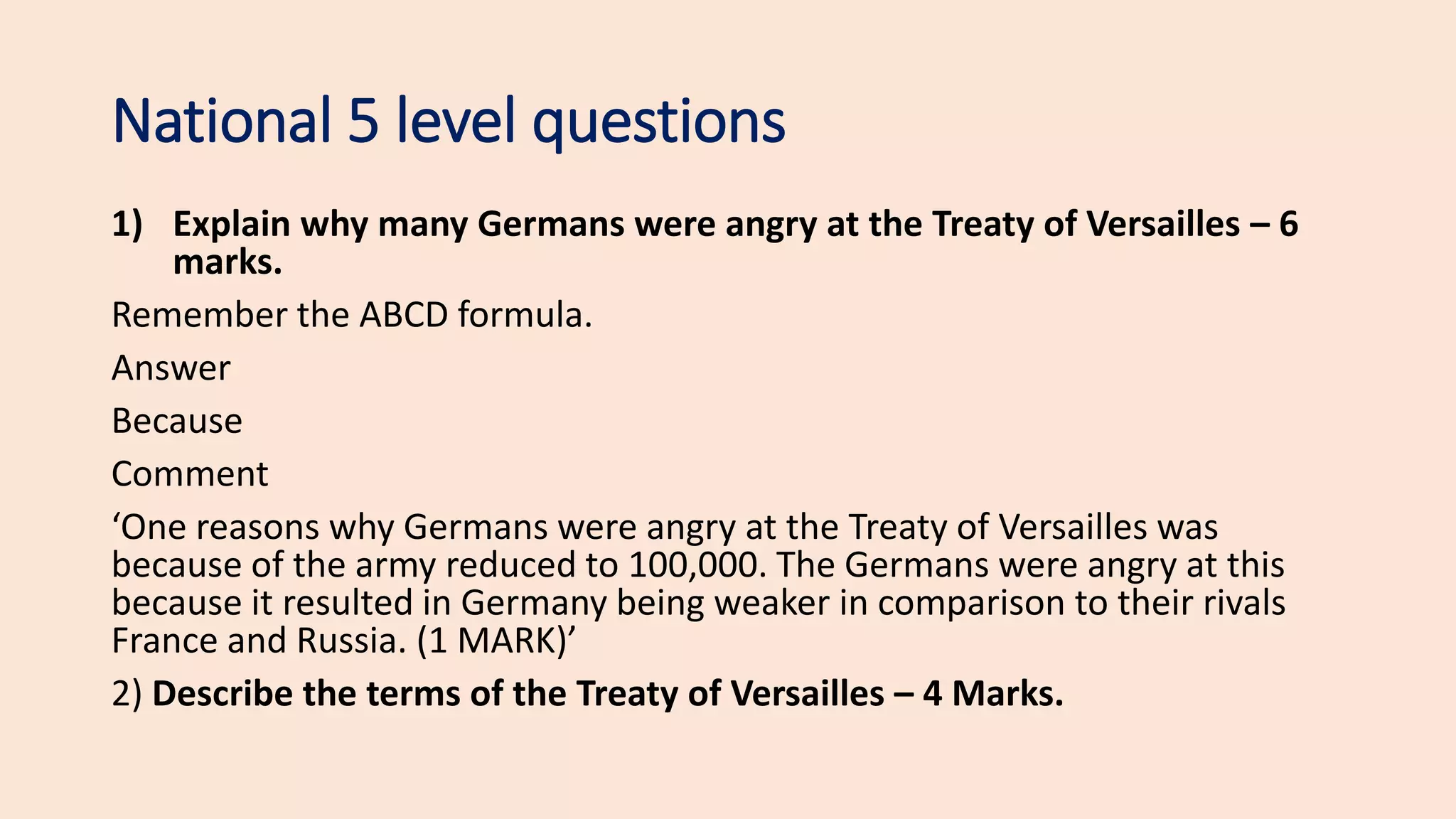 National 5 level questions

1) Explain why many Germans were angry at the Treaty of Versailles – 6 marks.

Remember the ABCD formula.

Answer

Because

Comment

‘One reasons why Germans were angry at the Treaty of Versailles was because of the army reduced to 100,000. The Germans were angry at this because it resulted in Germany being weaker in comparison to their rivals France and Russia. (1 MARK)’

2) Describe the terms of the Treaty of Versailles – 4 Marks.